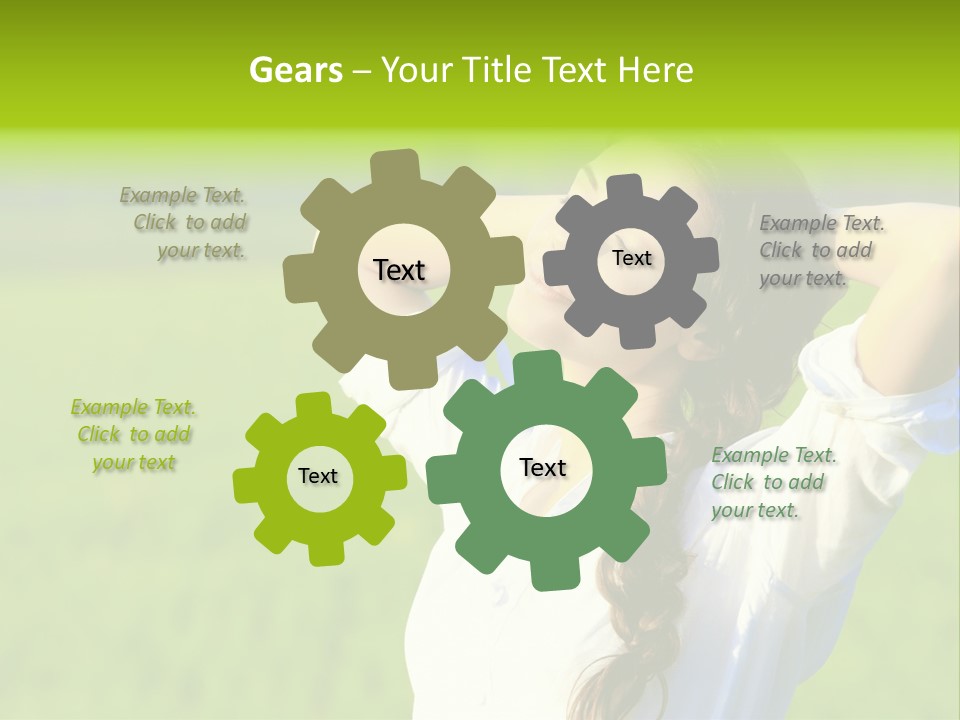 Gears – Your Title Text Here

Example Text. Click to add your text.

Text

Text

Example Text. Click to add your text.

Example Text. Click to add your text

Text

Text

Example Text. Click to add your text.